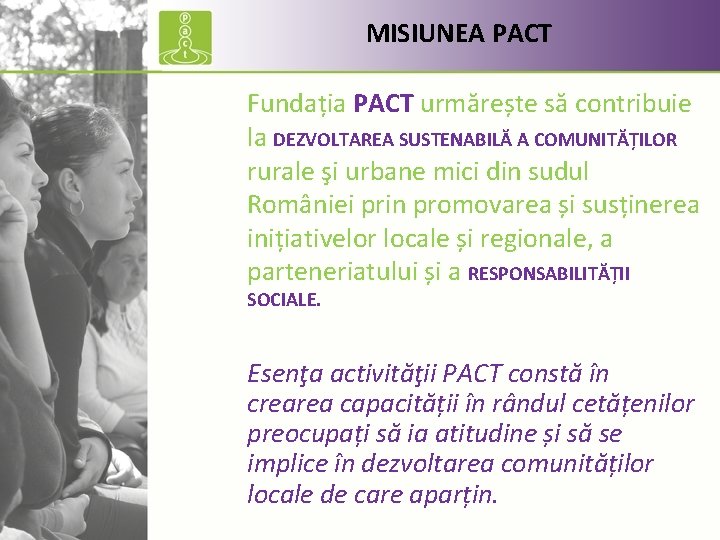 P
a
c
t

MISIUNEA PACT

Fundația PACT urmărește să contribuie la DEZVOLTAREA SUSTENABILĂ A COMUNITĂȚILOR rurale şi urbane mici din sudul României prin promovarea și susținerea inițiativelor locale și regionale, a parteneriatului și a RESPONSABILITĂȚII SOCIALE.

Esenţa activităţii PACT constă în crearea capacității în rândul cetățenilor preocupați să ia atitudine și să se implice în dezvoltarea comunităților locale de care aparțin.